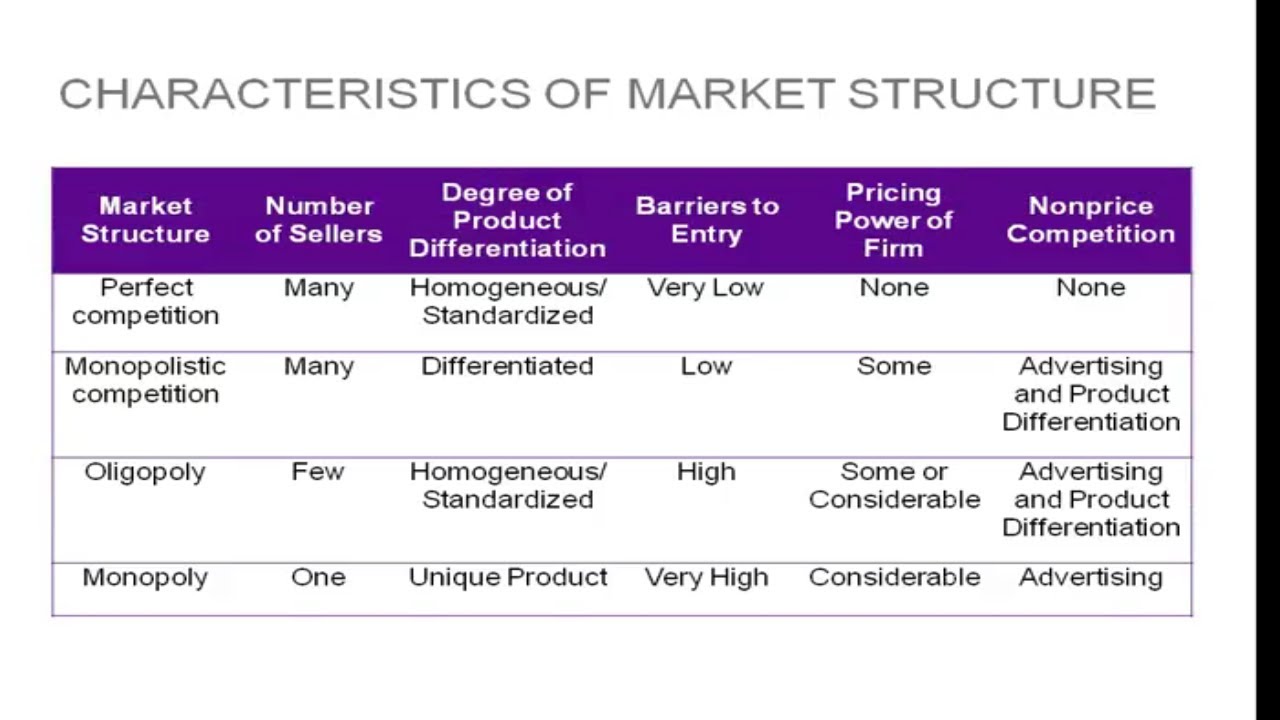 CHARACTERISTICS OF MARKET STRUCTURE

| Market Structure | Number of Sellers | Degree of Product Differentiation | Barriers to Entry | Pricing Power of Firm | Nonprice Competition |
|---|---|---|---|---|---|
| Perfect competition | Many | Homogeneous/ Standardized | Very Low | None | None |
| Monopolistic competition | Many | Differentiated | Low | Some | Advertising and Product Differentiation |
| Oligopoly | Few | Homogeneous/ Standardized | High | Some or Considerable | Advertising and Product Differentiation |
| Monopoly | One | Unique Product | Very High | Considerable | Advertising |